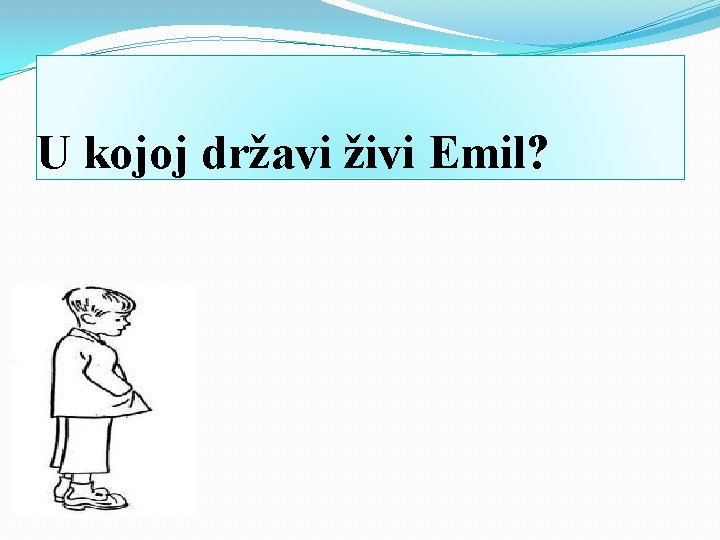 U kojoj državi živi Emil?